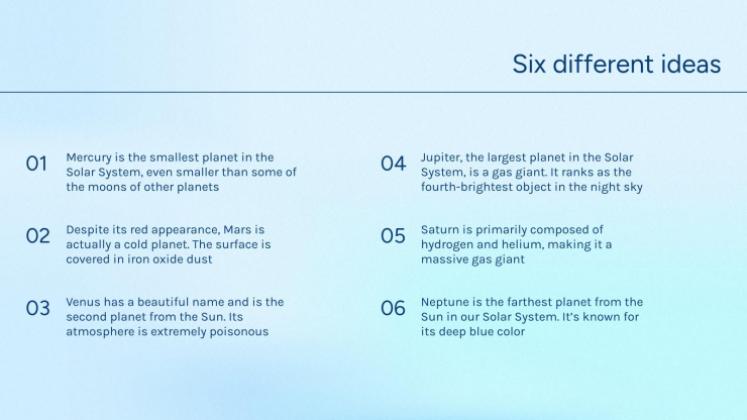 Six different ideas

01 Mercury is the smallest planet in the Solar System, even smaller than some of the moons of other planets

02 Despite its red appearance, Mars is actually a cold planet. The surface is covered in iron oxide dust

03 Venus has a beautiful name and is the second planet from the Sun. Its atmosphere is extremely poisonous

04 Jupiter, the largest planet in the Solar System, is a gas giant. It ranks as the fourth-brightest object in the night sky

05 Saturn is primarily composed of hydrogen and helium, making it a massive gas giant

06 Neptune is the farthest planet from the Sun in our Solar System. It's known for its deep blue color